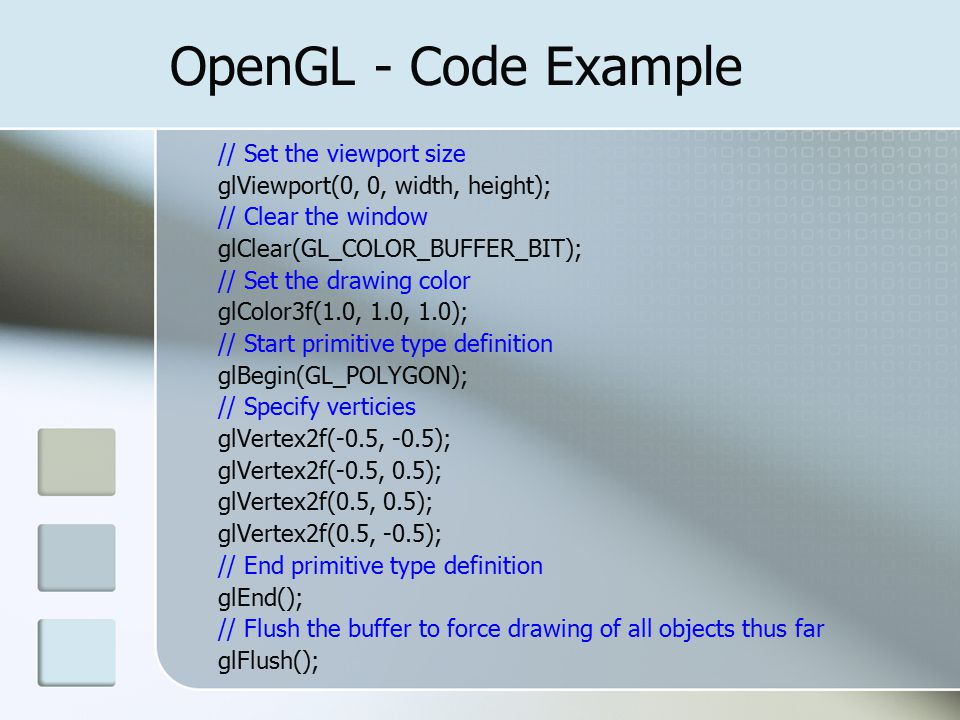 OpenGL - Code Example

// Set the viewport size
glViewport(0, 0, width, height);
// Clear the window
glClear(GL_COLOR_BUFFER_BIT);
// Set the drawing color
glColor3f(1.0, 1.0, 1.0);
// Start primitive type definition
glBegin(GL_POLYGON);
// Specify verticies
glVertex2f(-0.5, -0.5);
glVertex2f(-0.5, 0.5);
glVertex2f(0.5, 0.5);
glVertex2f(0.5, -0.5);
// End primitive type definition
glEnd();
// Flush the buffer to force drawing of all objects thus far
glFlush();